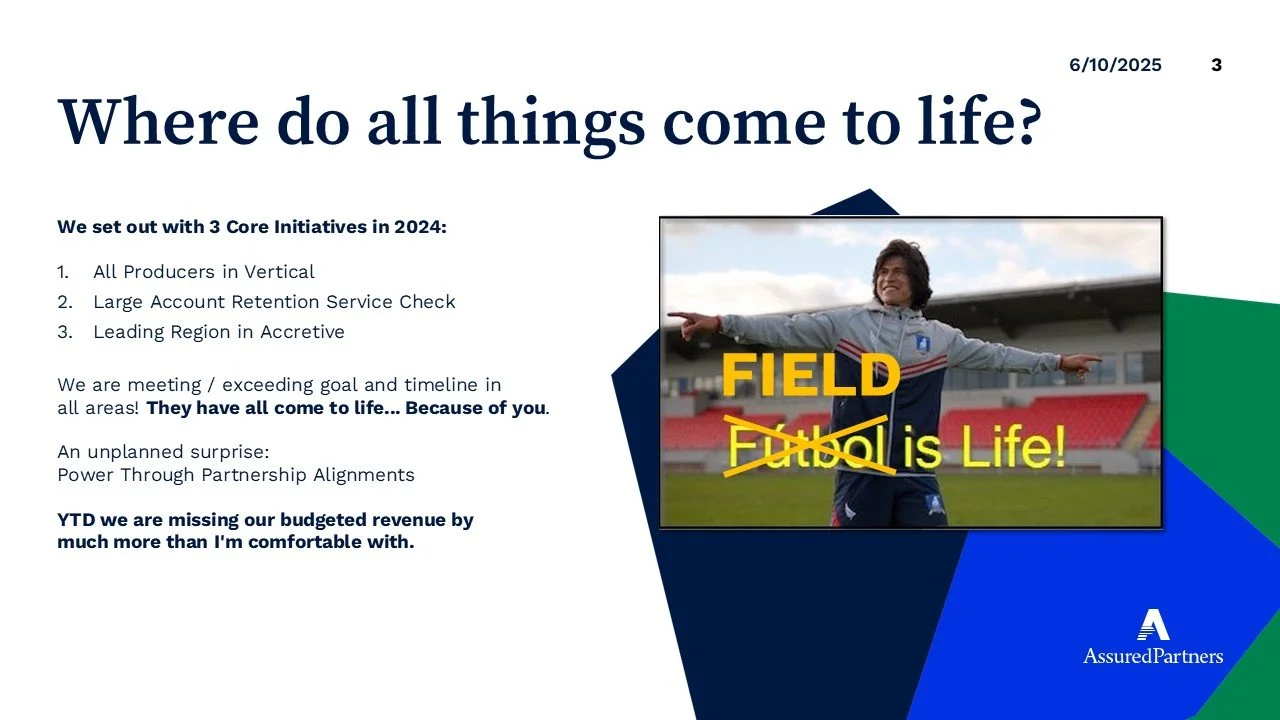 6/10/2025 3

Where do all things come to life?

We set out with 3 Core Initiatives in 2024:

1. All Producers in Vertical
2. Large Account Retention Service Check
3. Leading Region in Accretive

We are meeting / exceeding goal and timeline in all areas! They have all come to life... Because of you.

An unplanned surprise:
Power Through Partnership Alignments

YTD we are missing our budgeted revenue by much more than I'm comfortable with.

FIELD
Fútbol is Life!

AssuredPartners